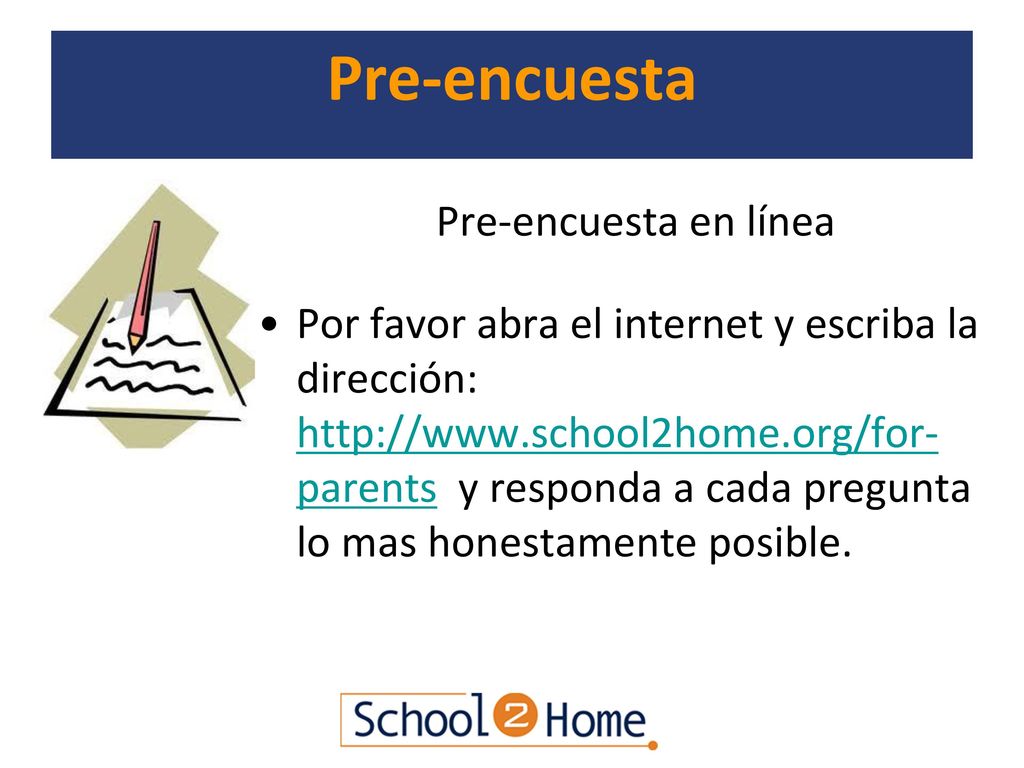 Pre-encuesta

Pre-encuesta en línea

• Por favor abra el internet y escriba la dirección: http://www.school2home.org/for-parents y responda a cada pregunta lo mas honestamente posible.

School 2 Home